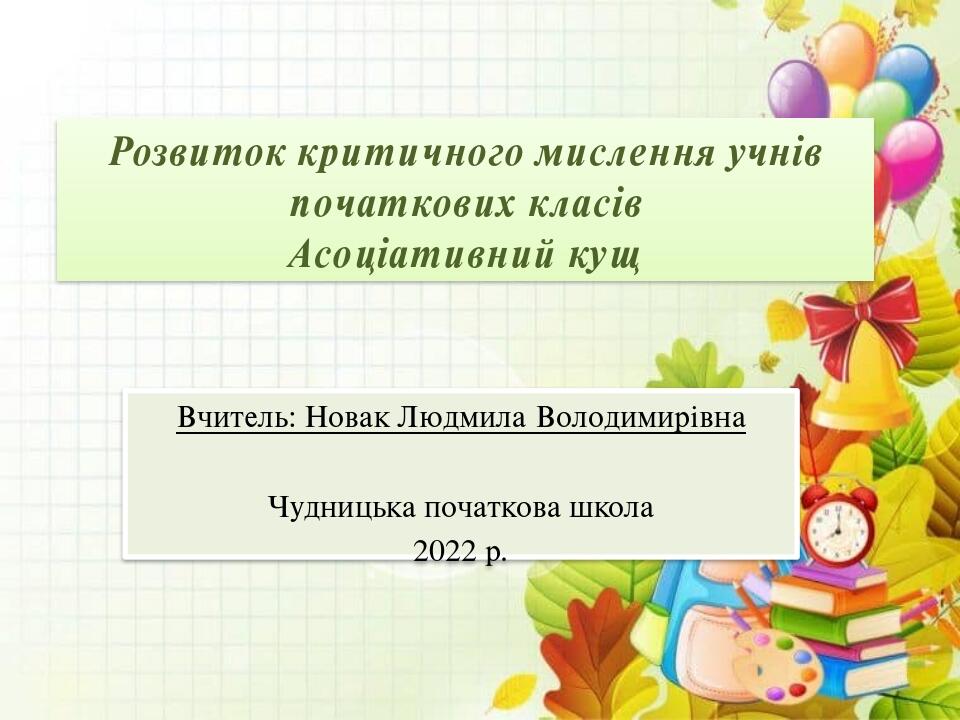 Розвиток критичного мислення учнів початкових класів
Асоціативний кущ

Вчитель: Новак Людмила Володимирівна

Чудницька початкова школа
2022 р.